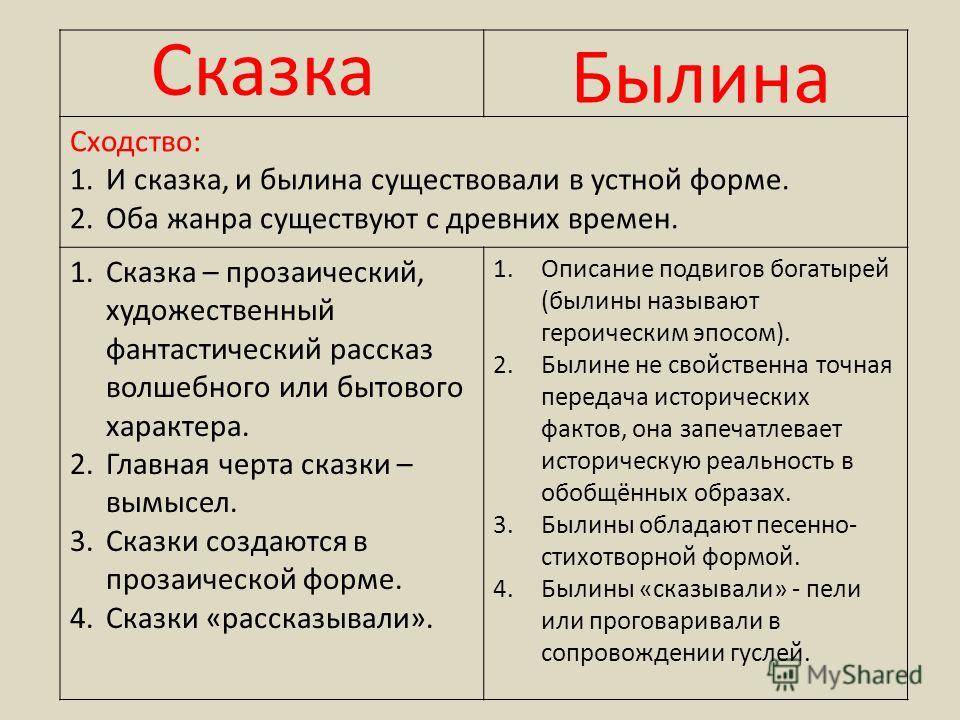 | Сказка | Былина |
|---|---|
| Сходство: 1. И сказка, и былина существовали в устной форме. 2. Оба жанра существуют с древних времен. | |
| 1. Сказка – прозаический, художественный фантастический рассказ волшебного или бытового характера. 2. Главная черта сказки – вымысел. 3. Сказки создаются в прозаической форме. 4. Сказки «рассказывали». | 1. Описание подвигов богатырей (былины называют героическим эпосом). 2. Былине не свойственна точная передача исторических фактов, она запечатлевает историческую реальность в обобщённых образах. 3. Былины обладают песенно-стихотворной формой. 4. Былины «сказывали» - пели или проговаривали в сопровождении гуслей. |

MyShared